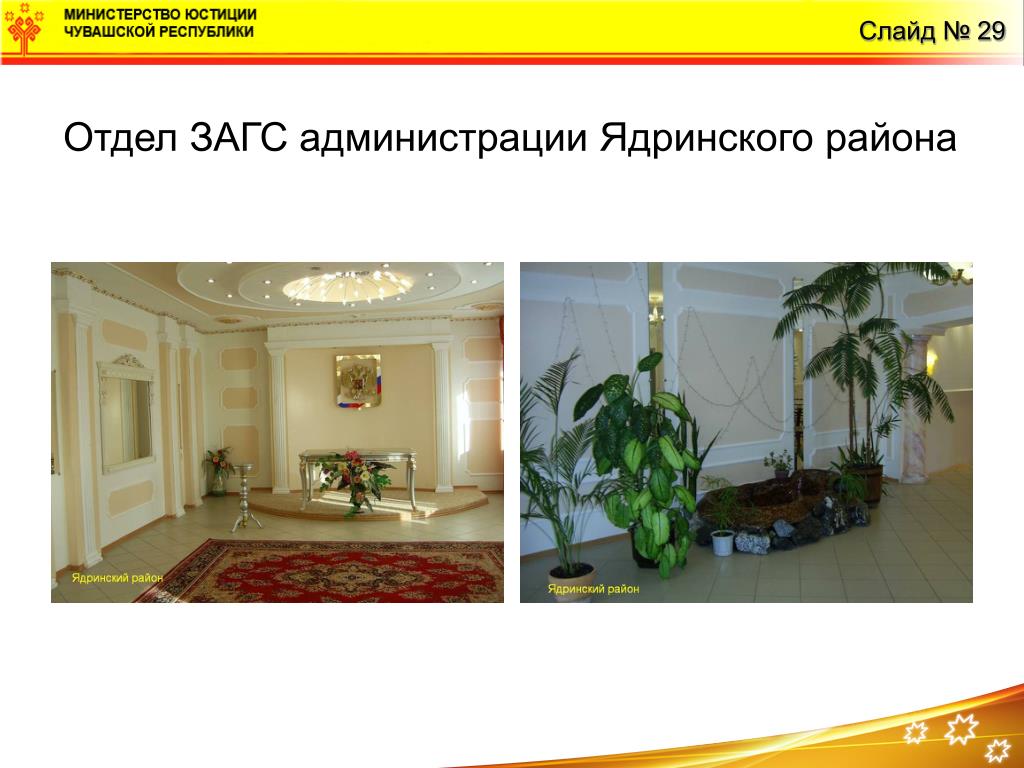 МИНИСТЕРСТВО ЮСТИЦИИ
ЧУВАШСКОЙ РЕСПУБЛИКИ

Слайд № 29

Отдел ЗАГС администрации Ядринского района

Ядринский район

Ядринский район